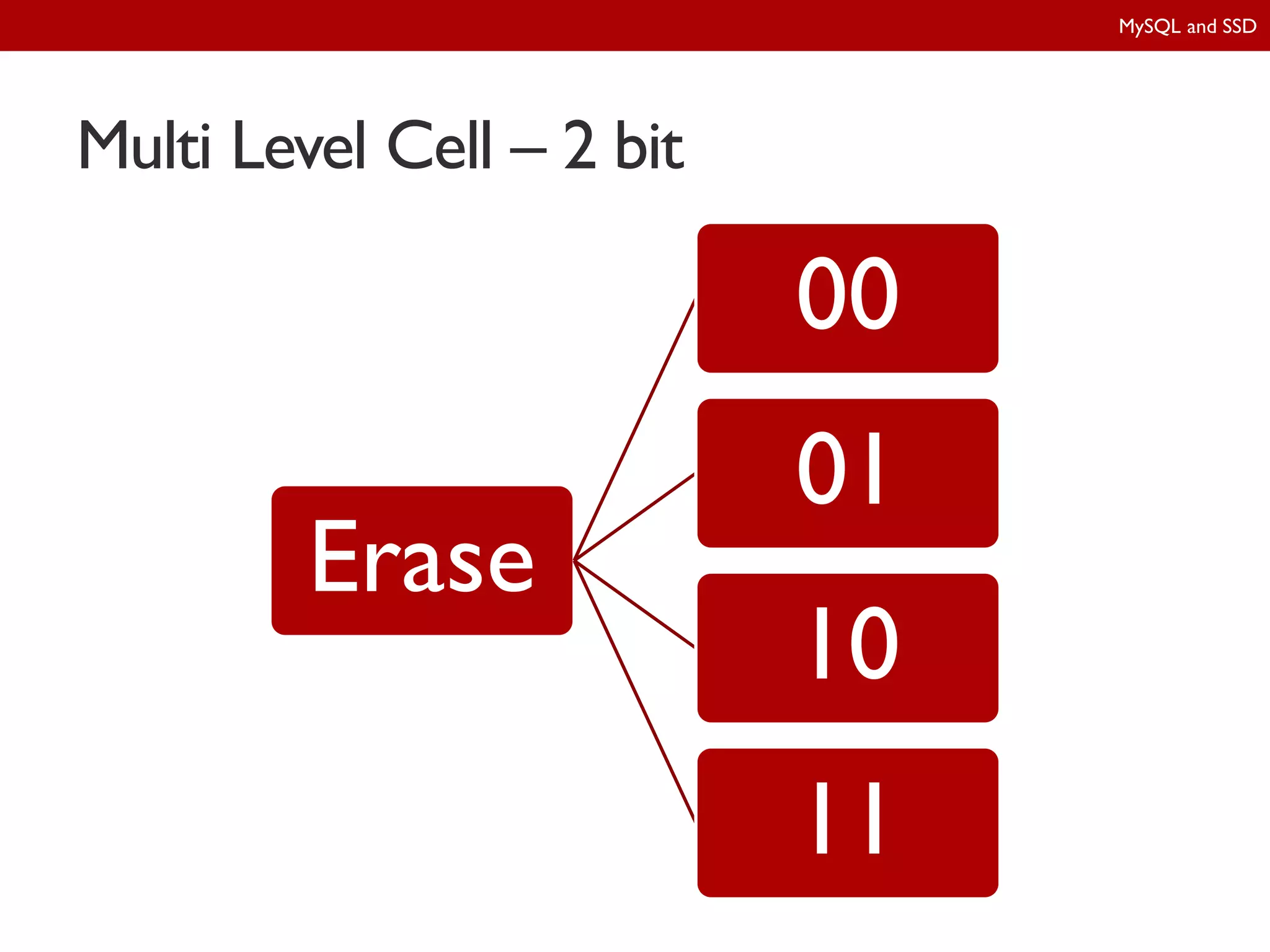 MySQL and SSD

Multi Level Cell – 2 bit

Erase

00

01

10

11